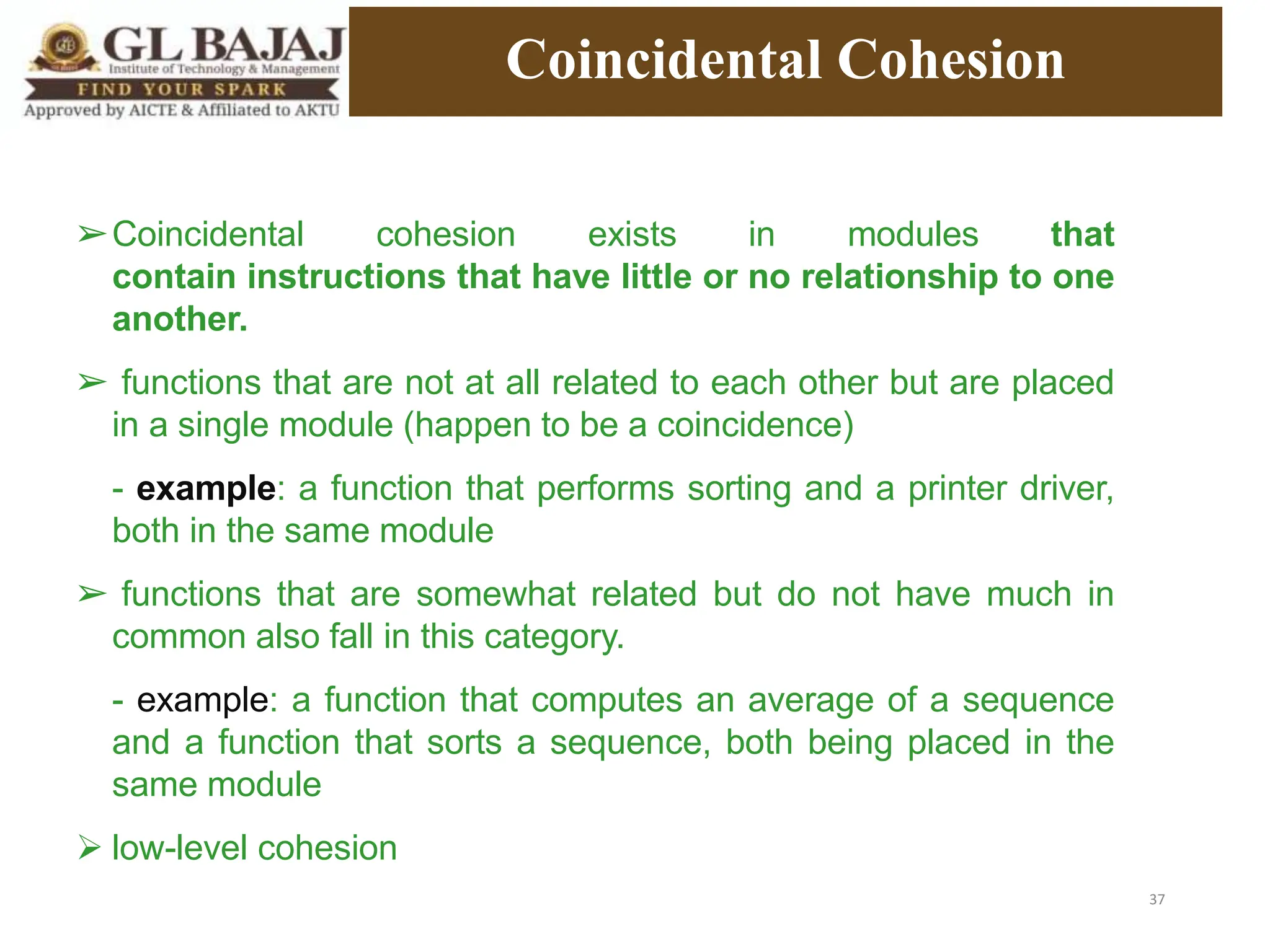 GL BAJAJ
Institute of Technology & Management
FIND YOUR SPARK
Approved by AICTE & Affiliated to AKTU

Coincidental Cohesion

➢ Coincidental cohesion exists in modules that contain instructions that have little or no relationship to one another.

➢ functions that are not at all related to each other but are placed in a single module (happen to be a coincidence)

- example: a function that performs sorting and a printer driver, both in the same module

➢ functions that are somewhat related but do not have much in common also fall in this category.

- example: a function that computes an average of a sequence and a function that sorts a sequence, both being placed in the same module

➢ low-level cohesion

37